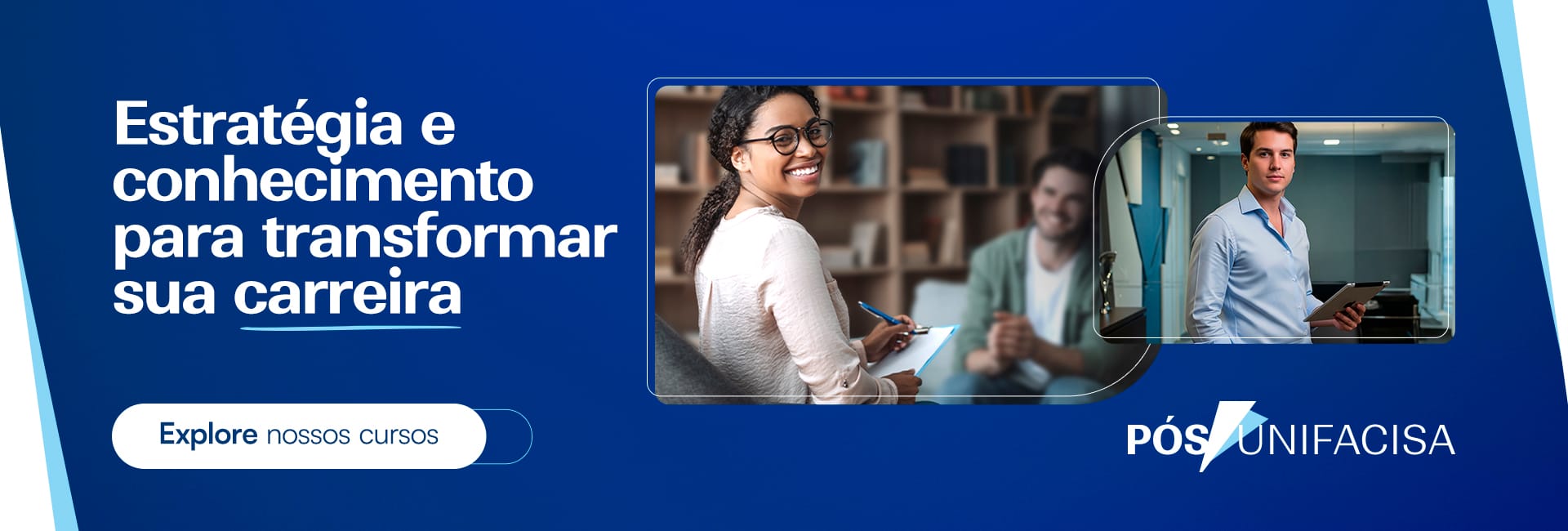 Estratégia e conhecimento para transformar sua carreira

Explore nossos cursos

PÓS UNIFACISA